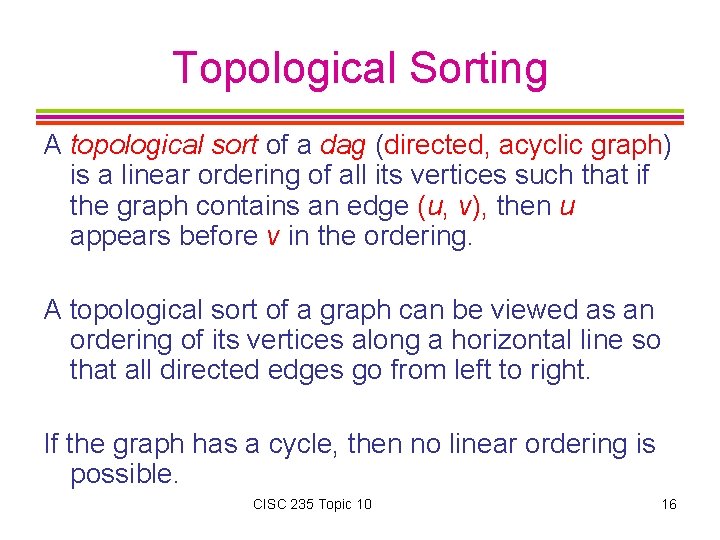 Topological Sorting

A topological sort of a dag (directed, acyclic graph) is a linear ordering of all its vertices such that if the graph contains an edge (u, v), then u appears before v in the ordering.

A topological sort of a graph can be viewed as an ordering of its vertices along a horizontal line so that all directed edges go from left to right.

If the graph has a cycle, then no linear ordering is possible.

CISC 235 Topic 10

16